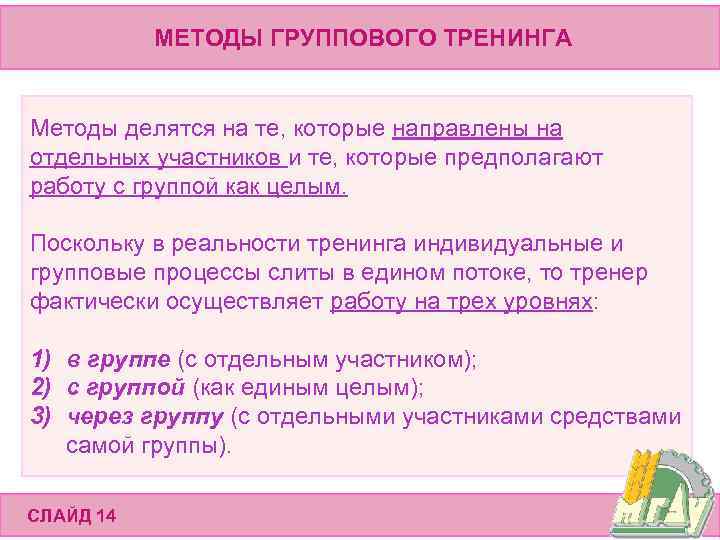 МЕТОДЫ ГРУППОВОГО ТРЕНИНГА

Методы делятся на те, которые направлены на отдельных участников и те, которые предполагают работу с группой как целым.

Поскольку в реальности тренинга индивидуальные и групповые процессы слиты в едином потоке, то тренер фактически осуществляет работу на трех уровнях:

1) в группе (с отдельным участником);
2) с группой (как единым целым);
3) через группу (с отдельными участниками средствами самой группы).

СЛАЙД 14

МГАУ